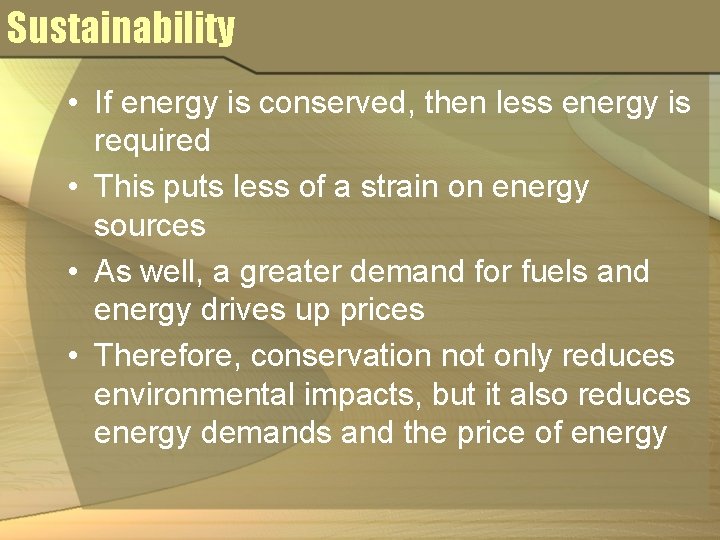 Sustainability

• If energy is conserved, then less energy is required
• This puts less of a strain on energy sources
• As well, a greater demand for fuels and energy drives up prices
• Therefore, conservation not only reduces environmental impacts, but it also reduces energy demands and the price of energy